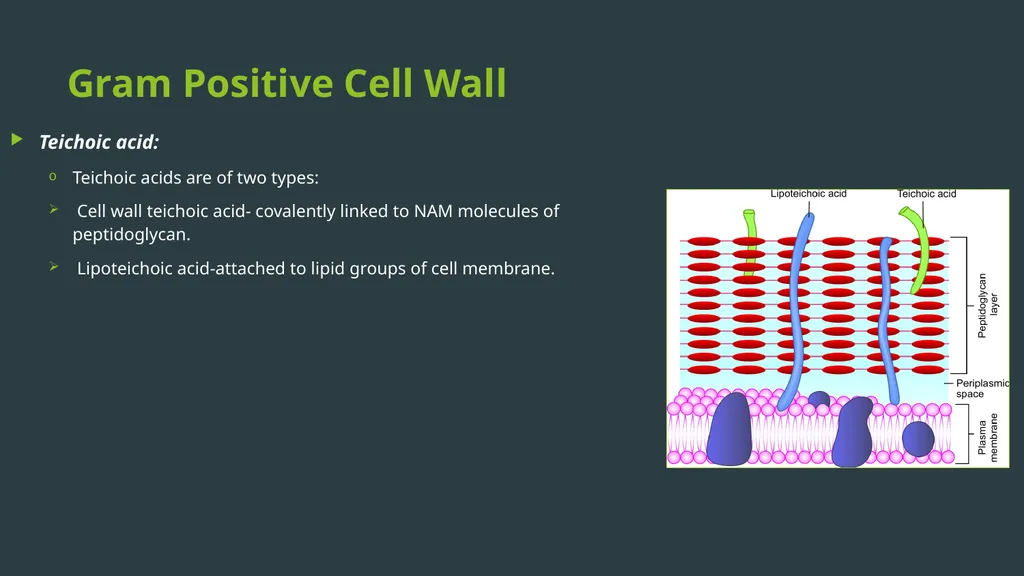 Gram Positive Cell Wall

Teichoic acid:

Teichoic acids are of two types:

Cell wall teichoic acid- covalently linked to NAM molecules of peptidoglycan.

Lipoteichoic acid-attached to lipid groups of cell membrane.

Lipoteichoic acid

Teichoic acid

Peptidoglycan layer

Periplasmic space

Plasma membrane